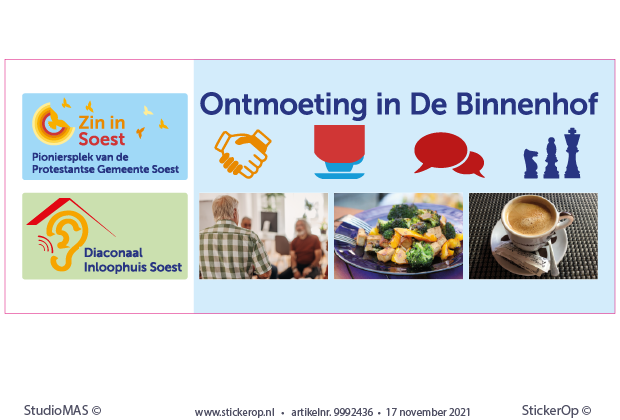 Zin in Soest
Pioniersplek van de Protestantse Gemeente Soest

Diaconaal Inloophuis Soest

Ontmoeting in De Binnenhof

StudioMAS ©

www.stickerop.nl • artikelnr. 9992436 • 17 november 2021

StickerOp ©